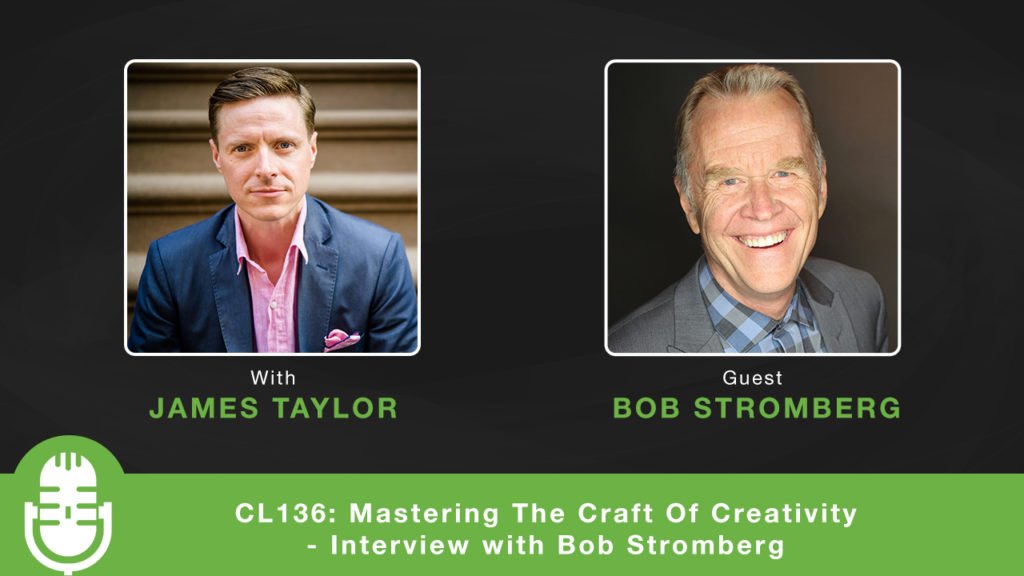 With
JAMES TAYLOR

Guest
BOB STROMBERG

CL136: Mastering The Craft Of Creativity - Interview with Bob Stromberg